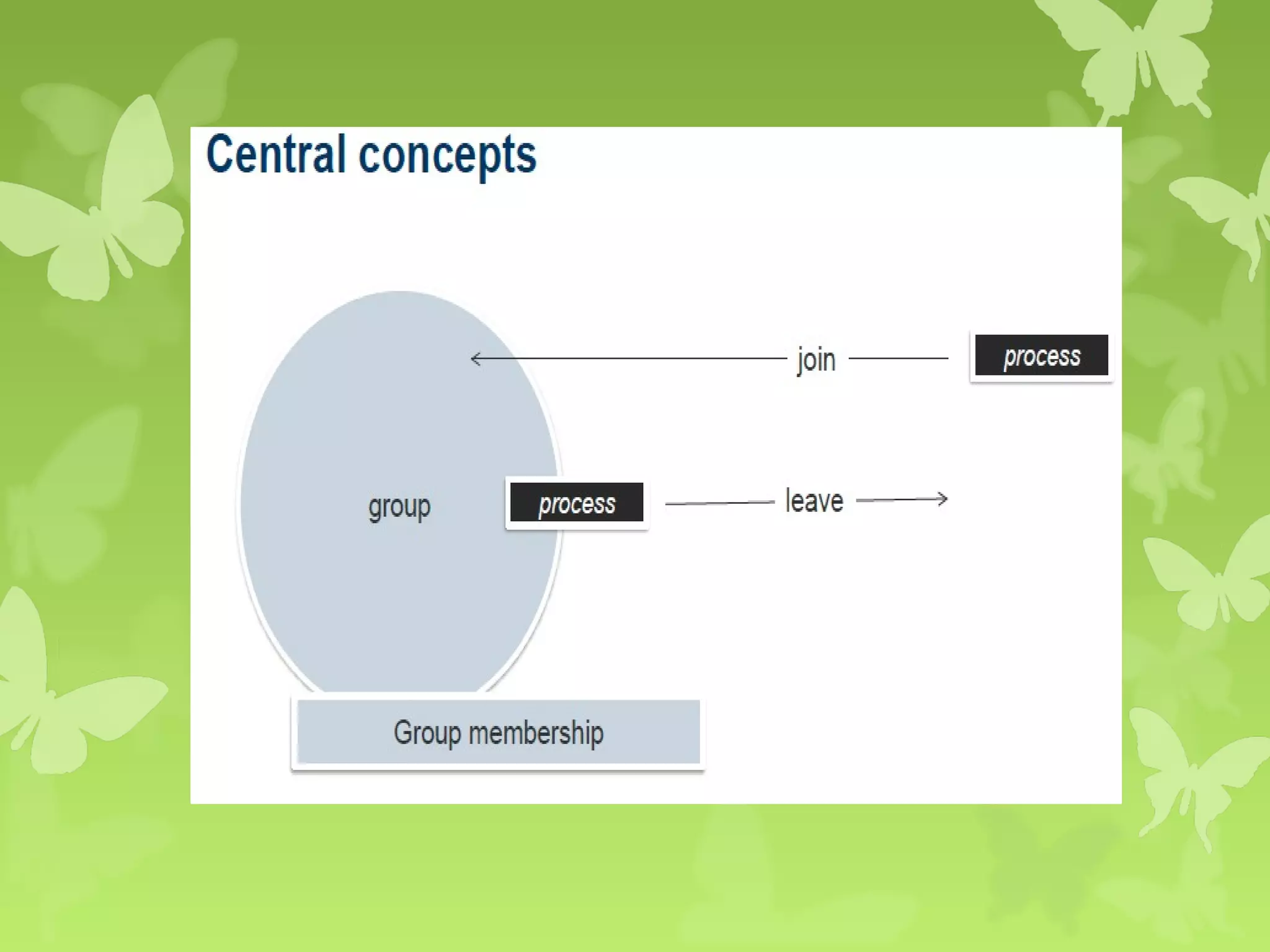 Central concepts

join

process

group

process

leave

Group membership